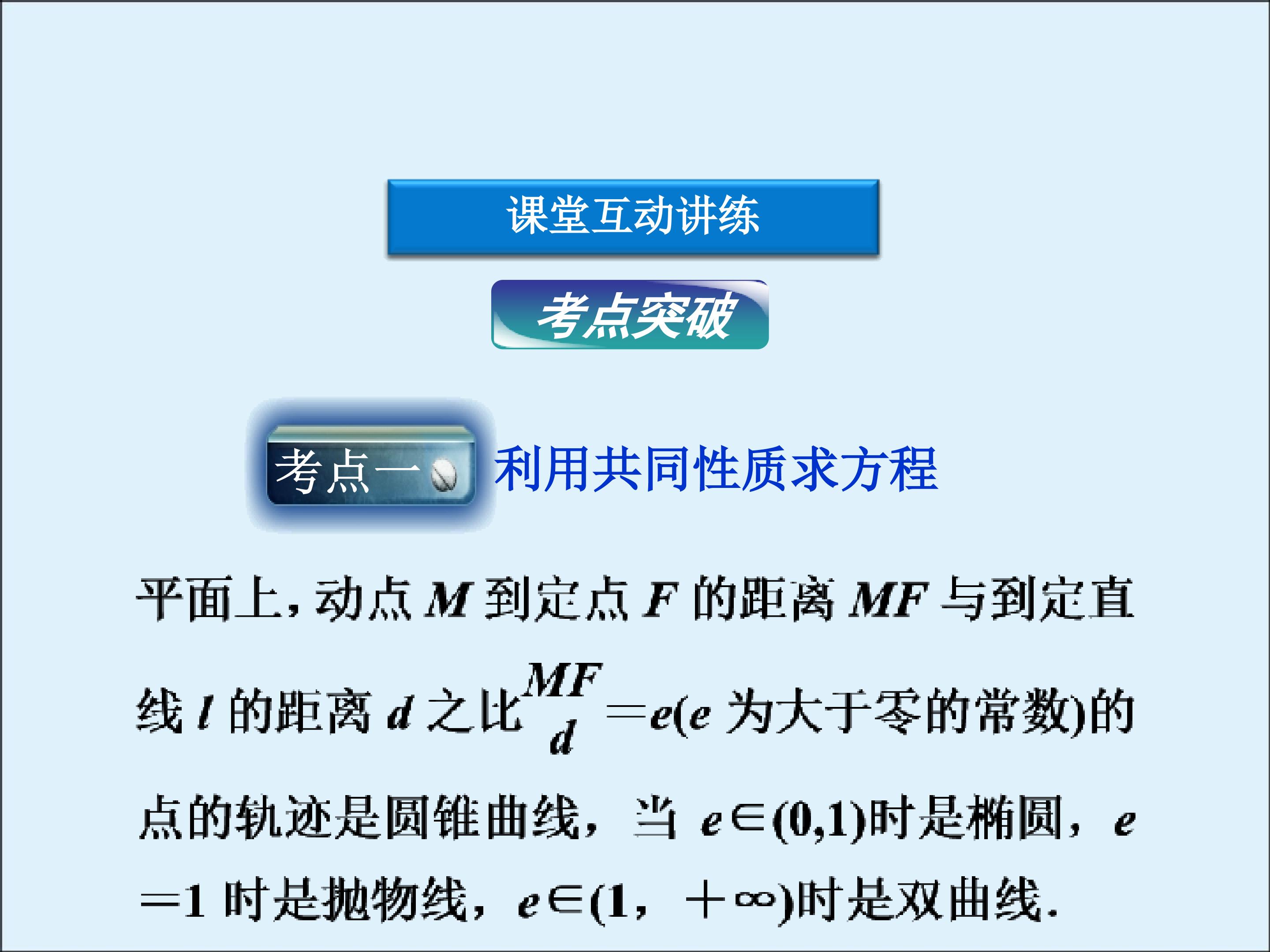 课堂互动讲练

考点突破

考点一 利用共同性质求方程

平面上，动点 $M$ 到定点 $F$ 的距离 $MF$ 与到定直线 $l$ 的距离 $d$ 之比 $\frac{MF}{d}=e$($e$ 为大于零的常数)的点的轨迹是圆锥曲线，当 $e\in(0,1)$时是椭圆，$e=1$ 时是抛物线，$e\in(1,+\infty)$时是双曲线.